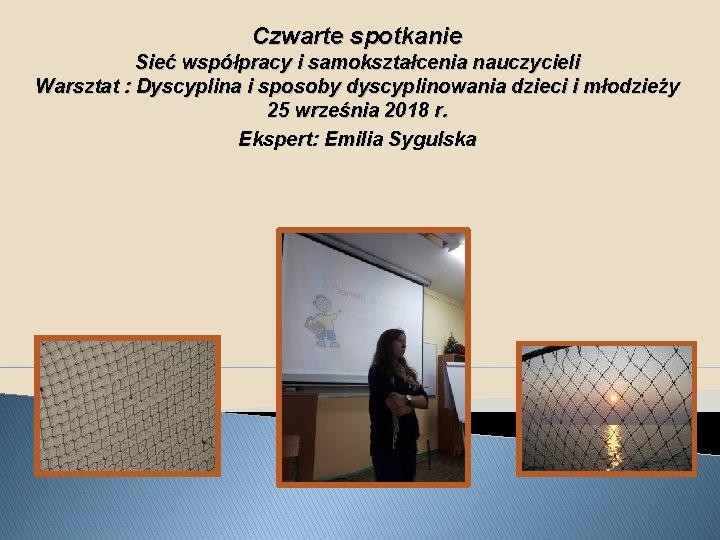 Czwarte spotkanie
Sieć współpracy i samokształcenia nauczycieli
Warsztat : Dyscyplina i sposoby dyscyplinowania dzieci i młodzieży
25 września 2018 r.
Ekspert: Emilia Sygulska